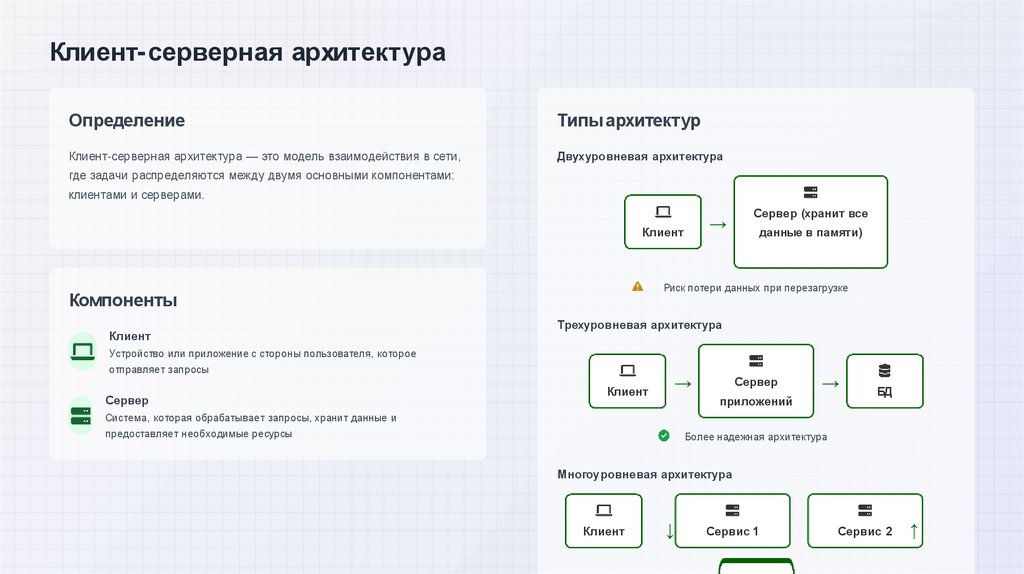 Клиент-серверная архитектура

Определение

Клиент-серверная архитектура — это модель взаимодействия в сети, где задачи распределяются между двумя основными компонентами: клиентами и серверами.

Компоненты

Клиент
Устройство или приложение с стороны пользователя, которое отправляет запросы

Сервер
Система, которая обрабатывает запросы, хранит данные и предоставляет необходимые ресурсы

Типы архитектур

Двухуровневая архитектура

Клиент → Сервер (хранит все данные в памяти)

Риск потери данных при перезагрузке

Трехуровневая архитектура

Клиент → Сервер приложений → БД

Более надежная архитектура

Многоуровневая архитектура

Клиент ↓ Сервис 1 Сервис 2 ↑